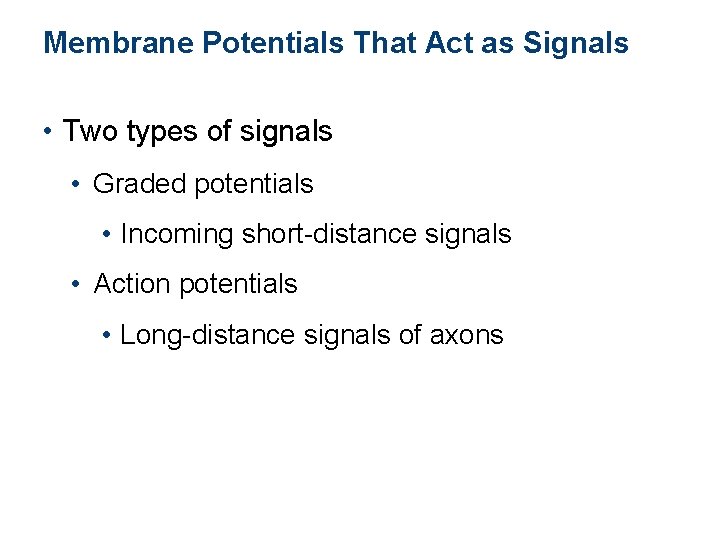 Membrane Potentials That Act as Signals

• Two types of signals
 • Graded potentials
  • Incoming short-distance signals
 • Action potentials
  • Long-distance signals of axons